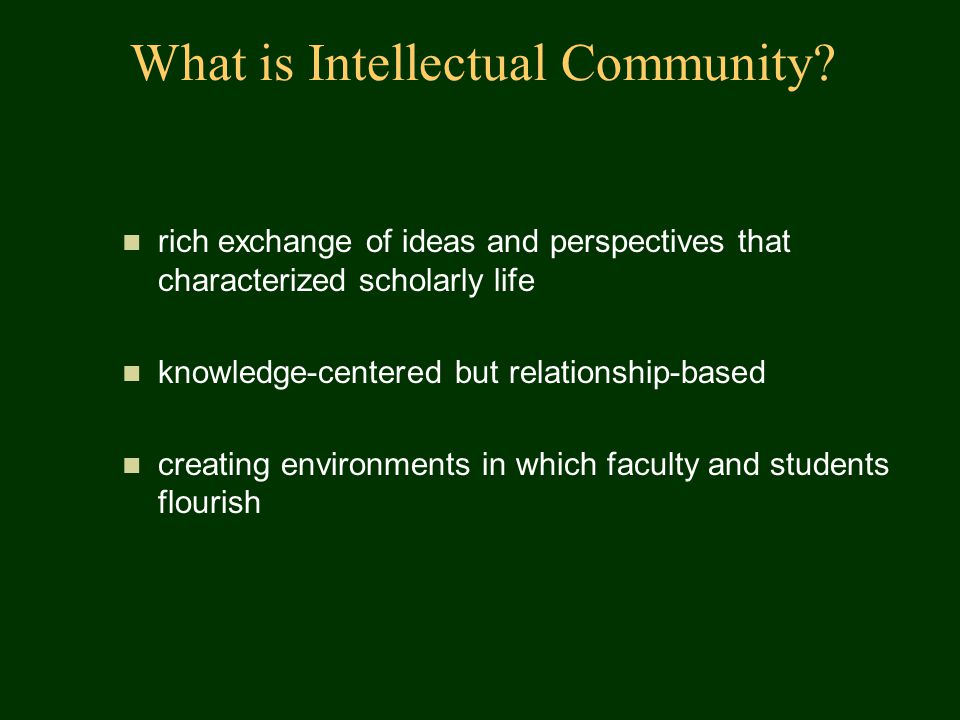 What is Intellectual Community?

- rich exchange of ideas and perspectives that characterized scholarly life

- knowledge-centered but relationship-based

- creating environments in which faculty and students flourish